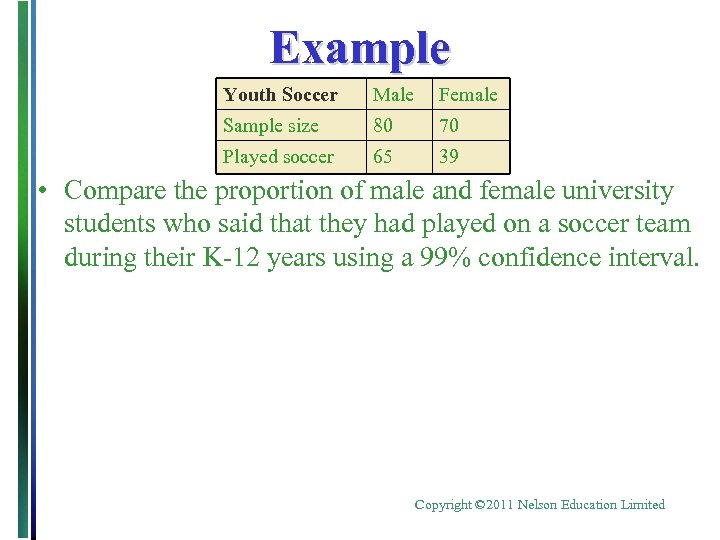 Example

| Youth Soccer | Male | Female |
|---|---|---|
| Sample size | 80 | 70 |
| Played soccer | 65 | 39 |

• Compare the proportion of male and female university students who said that they had played on a soccer team during their K-12 years using a 99% confidence interval.

Copyright ©2011 Nelson Education Limited